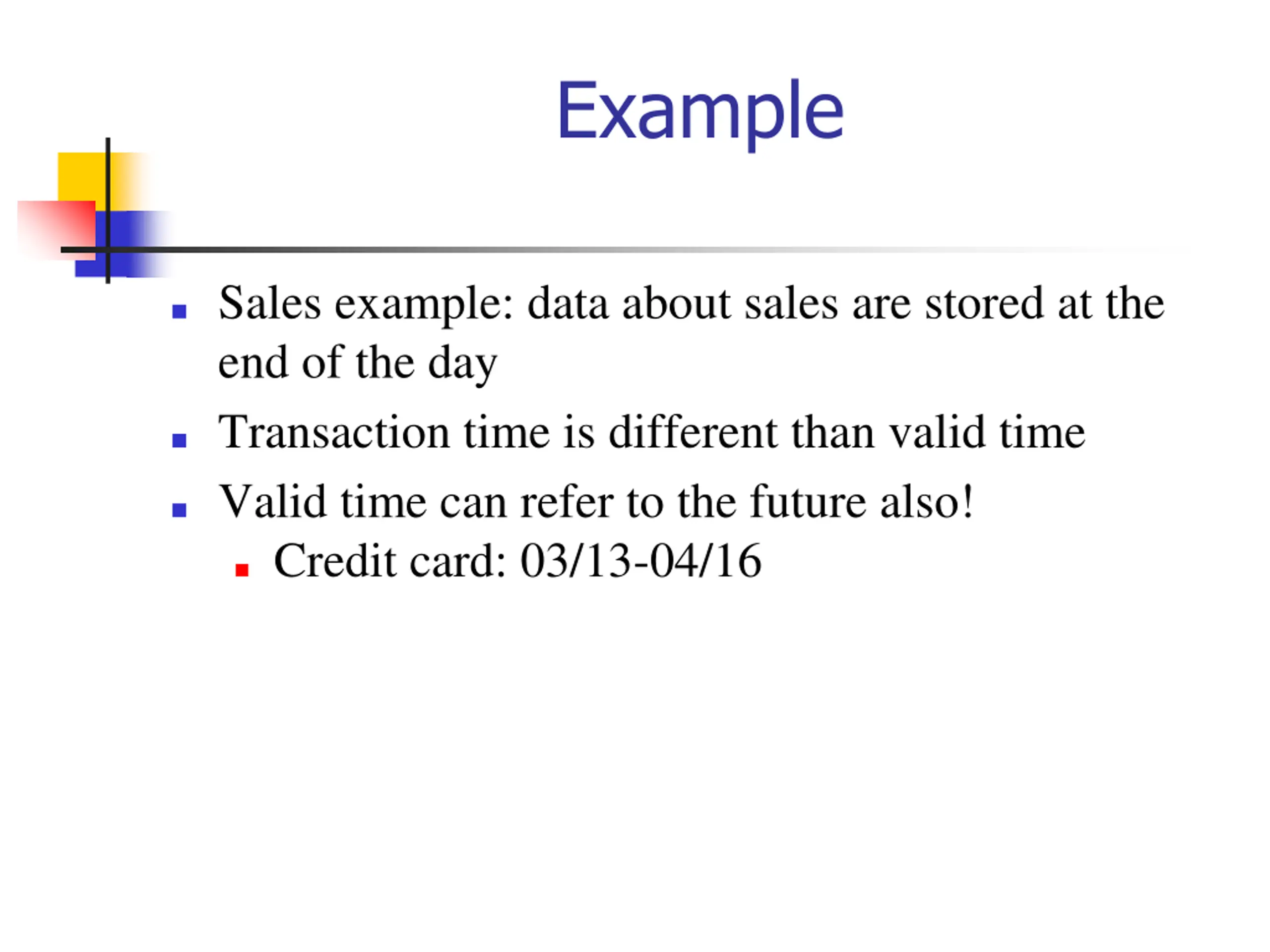 Example

- Sales example: data about sales are stored at the end of the day
- Transaction time is different than valid time
- Valid time can refer to the future also!
  - Credit card: 03/13-04/16